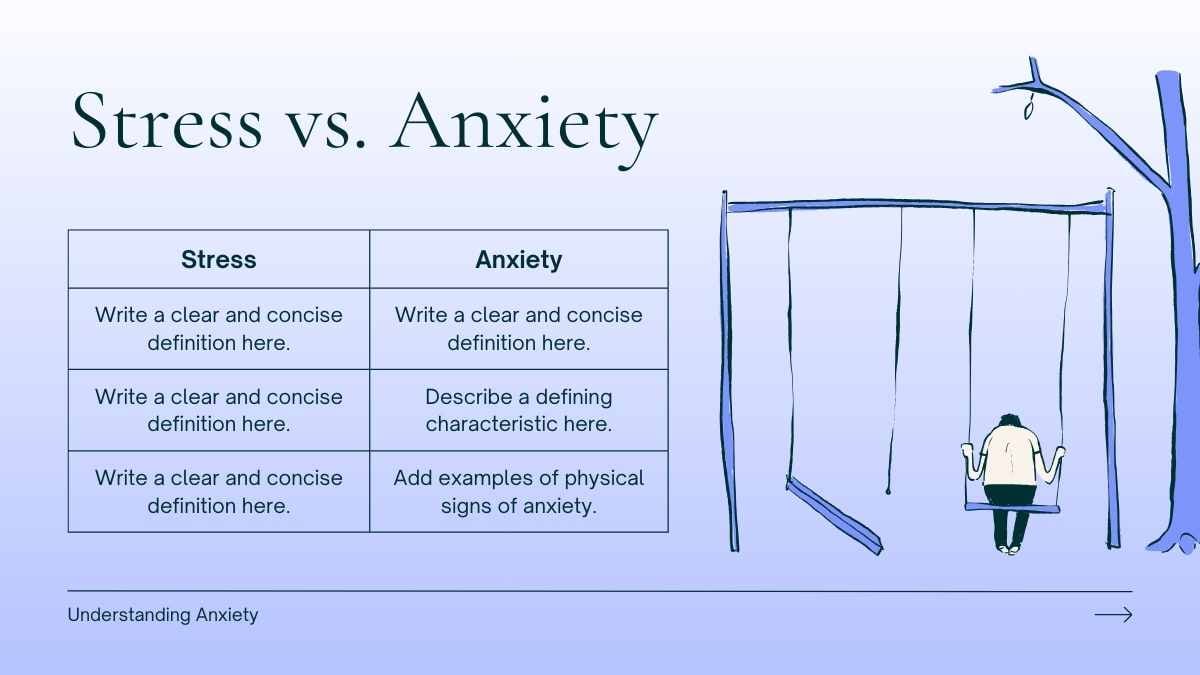 Stress vs. Anxiety

| Stress | Anxiety |
|---|---|
| Write a clear and concise definition here. | Write a clear and concise definition here. |
| Write a clear and concise definition here. | Describe a defining characteristic here. |
| Write a clear and concise definition here. | Add examples of physical signs of anxiety. |

Understanding Anxiety